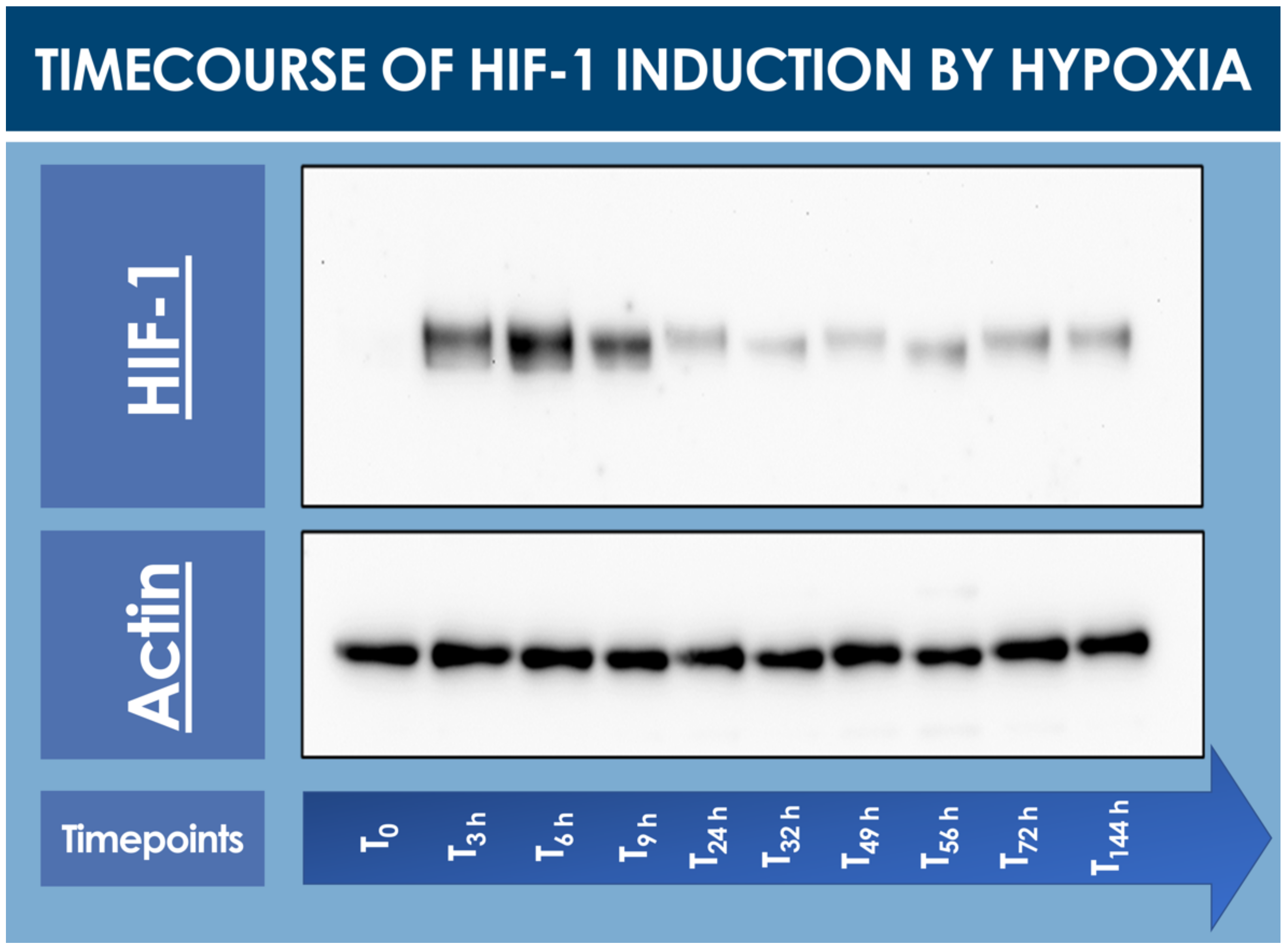 TIMECOURSE OF HIF-1 INDUCTION BY HYPOXIA

HIF-1

Actin

Timepoints

$T_0$ $T_{3\,h}$ $T_{6\,h}$ $T_{9\,h}$ $T_{24\,h}$ $T_{32\,h}$ $T_{49\,h}$ $T_{56\,h}$ $T_{72\,h}$ $T_{144\,h}$